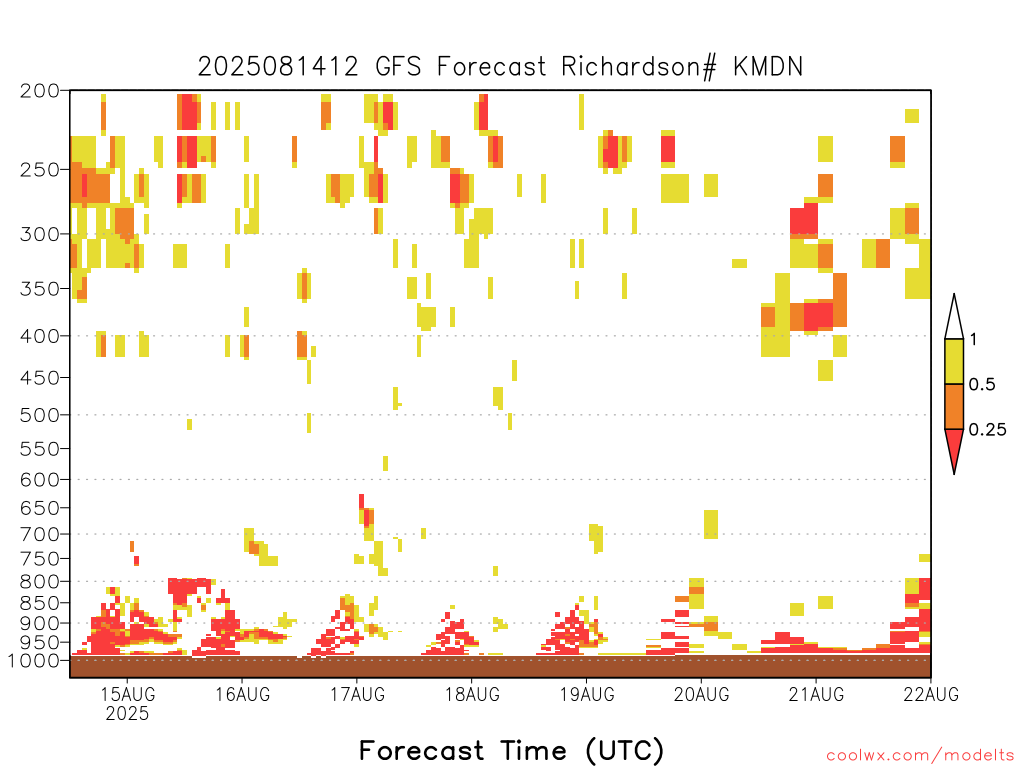 2025081412 GFS Forecast Richardson# KMDN

200
250
300
350
400
450
500
550
600
650
700
750
800
850
900
950
1000

1
0.5
0.25

15AUG
2025
16AUG
17AUG
18AUG
19AUG
20AUG
21AUG
22AUG

Forecast Time (UTC)

coolwx.com/modelts